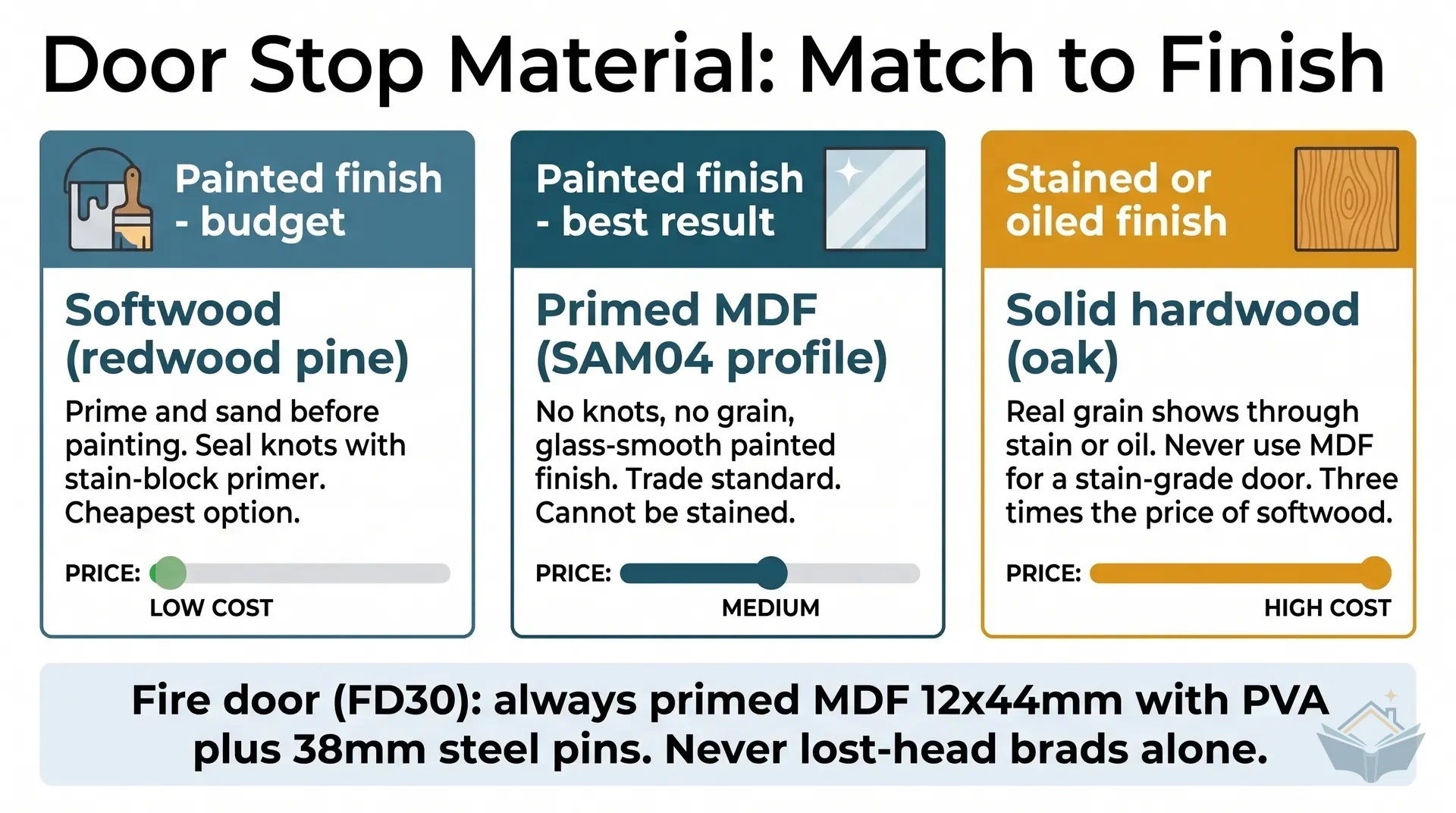 Door Stop Material: Match to Finish

Painted finish - budget

Softwood (redwood pine)

Prime and sand before painting. Seal knots with stain-block primer. Cheapest option.

PRICE:

LOW COST

Painted finish - best result

Primed MDF (SAM04 profile)

No knots, no grain, glass-smooth painted finish. Trade standard. Cannot be stained.

PRICE:

MEDIUM

Stained or oiled finish

Solid hardwood (oak)

Real grain shows through stain or oil. Never use MDF for a stain-grade door. Three times the price of softwood.

PRICE:

HIGH COST

Fire door (FD30): always primed MDF 12x44mm with PVA plus 38mm steel pins. Never lost-head brads alone.